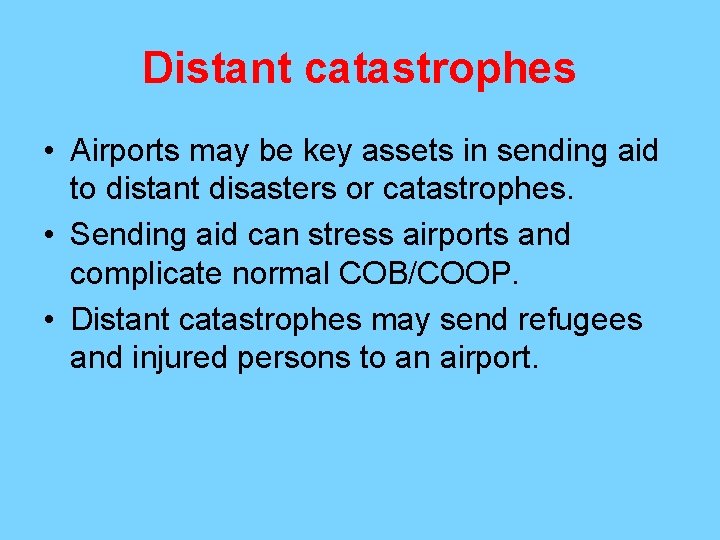 Distant catastrophes

• Airports may be key assets in sending aid to distant disasters or catastrophes.
• Sending aid can stress airports and complicate normal COB/COOP.
• Distant catastrophes may send refugees and injured persons to an airport.